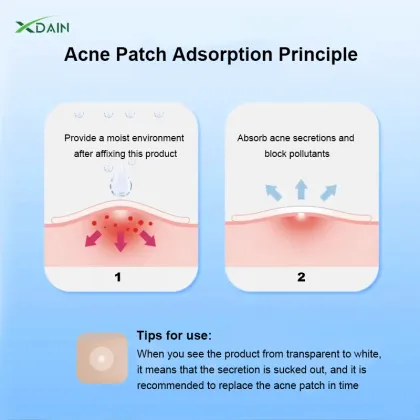 XDAIN

Acne Patch Adsorption Principle

Provide a moist environment after affixing this product

1

Absorb acne secretions and block pollutants

2

Tips for use:

When you see the product from transparent to white, it means that the secretion is sucked out, and it is recommended to replace the acne patch in time